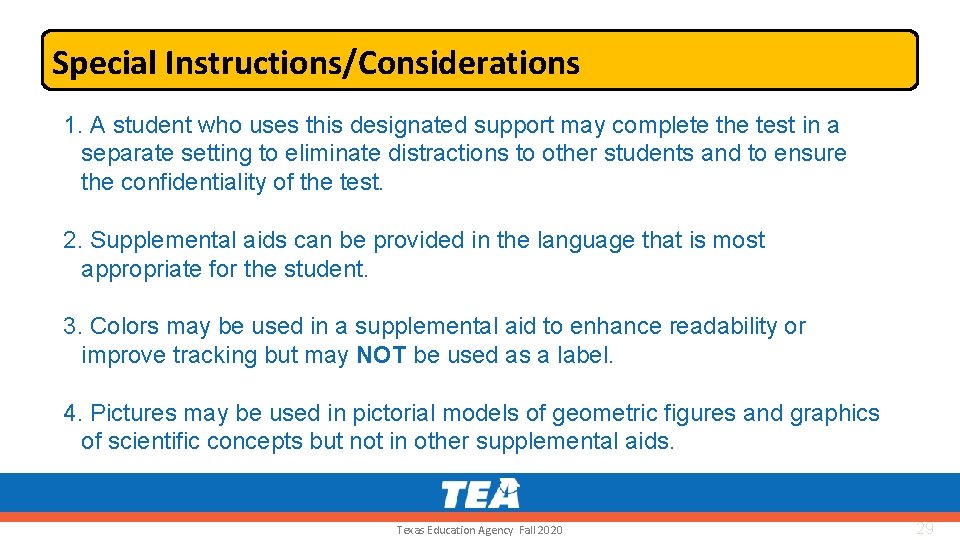 Special Instructions/Considerations

1. A student who uses this designated support may complete the test in a separate setting to eliminate distractions to other students and to ensure the confidentiality of the test.

2. Supplemental aids can be provided in the language that is most appropriate for the student.

3. Colors may be used in a supplemental aid to enhance readability or improve tracking but may NOT be used as a label.

4. Pictures may be used in pictorial models of geometric figures and graphics of scientific concepts but not in other supplemental aids.

TEA

Texas Education Agency Fall 2020

29